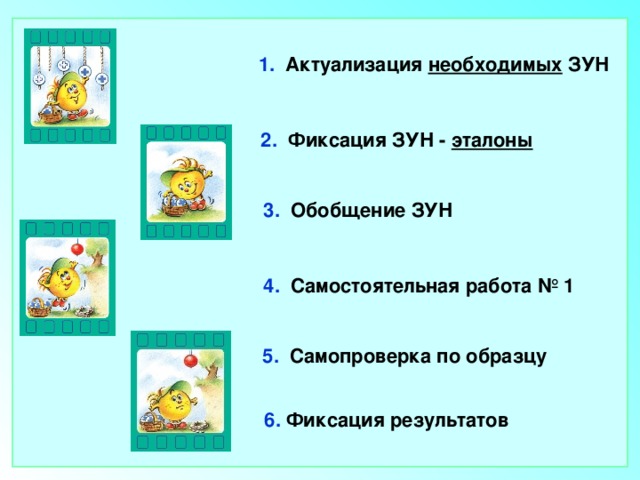 1. Актуализация необходимых ЗУН

2. Фиксация ЗУН - эталоны

3. Обобщение ЗУН

4. Самостоятельная работа № 1

5. Самопроверка по образцу

6. Фиксация результатов